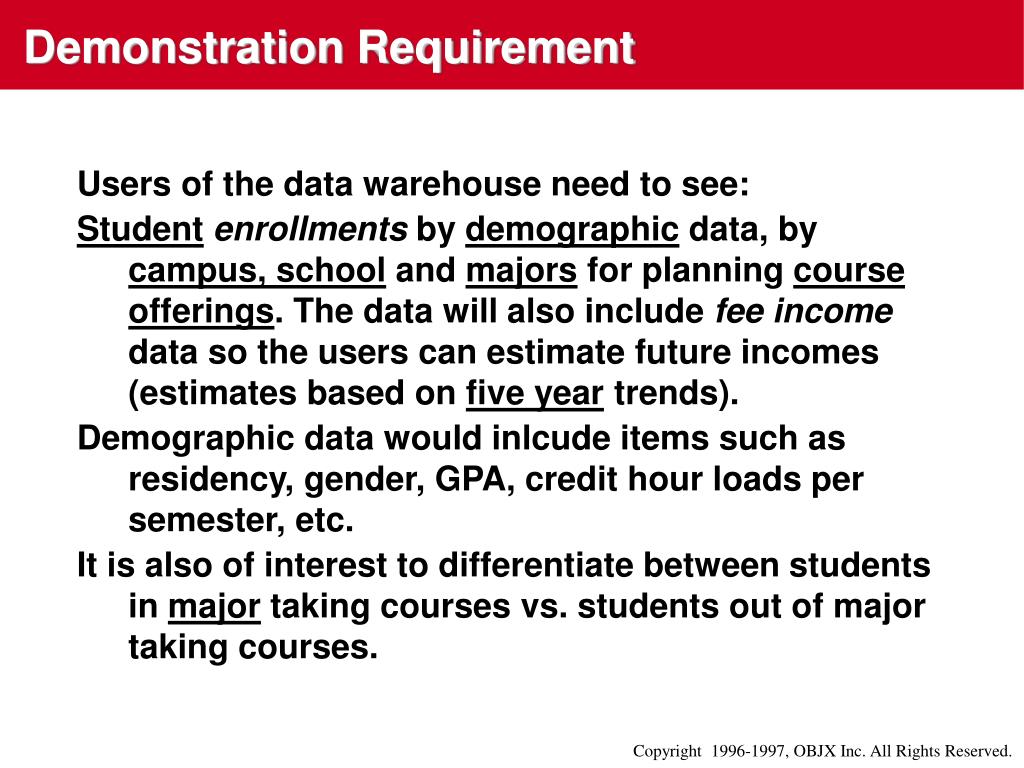 Demonstration Requirement

Users of the data warehouse need to see:

Student enrollments by demographic data, by campus, school and majors for planning course offerings. The data will also include fee income data so the users can estimate future incomes (estimates based on five year trends).

Demographic data would inlcude items such as residency, gender, GPA, credit hour loads per semester, etc.

It is also of interest to differentiate between students in major taking courses vs. students out of major taking courses.

Copyright 1996-1997, OBJX Inc. All Rights Reserved.